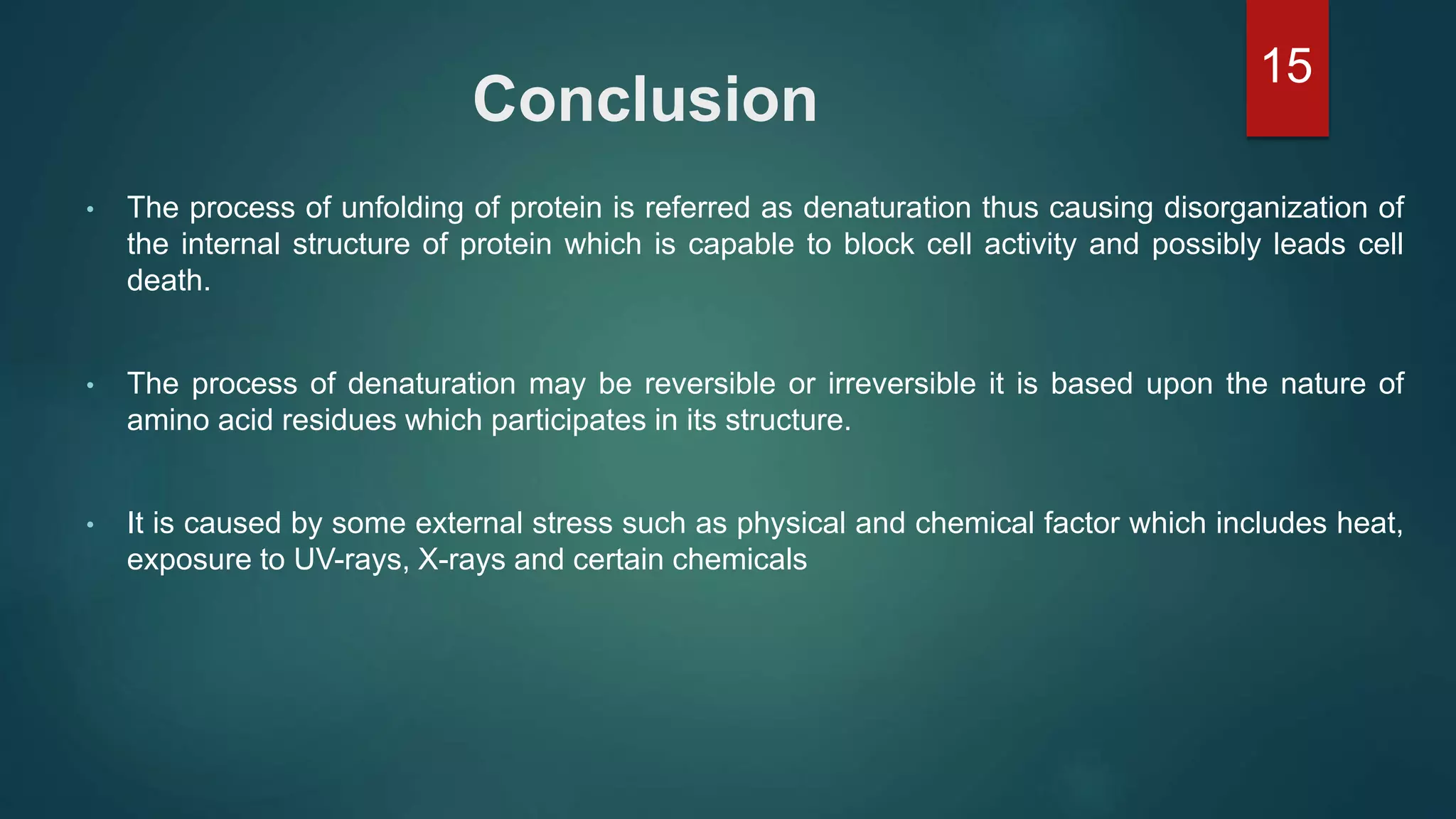 15

Conclusion

• The process of unfolding of protein is referred as denaturation thus causing disorganization of the internal structure of protein which is capable to block cell activity and possibly leads cell death.

• The process of denaturation may be reversible or irreversible it is based upon the nature of amino acid residues which participates in its structure.

• It is caused by some external stress such as physical and chemical factor which includes heat, exposure to UV-rays, X-rays and certain chemicals